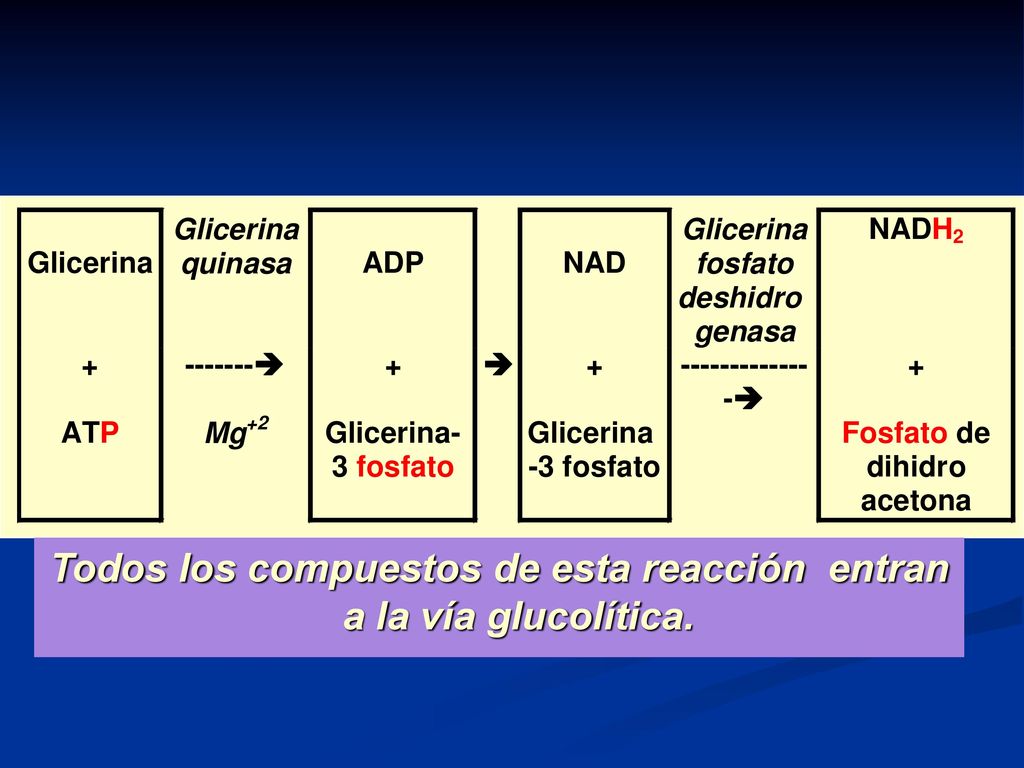 Glicerina

+

ATP

Glicerina quinasa

-------→

$Mg^{+2}$

ADP

+

Glicerina-3 fosfato

→

NAD

+

Glicerina -3 fosfato

Glicerina fosfato deshidro genasa

--------------→

$NADH_2$

+

Fosfato de dihidro acetona

Todos los compuestos de esta reacción entran a la vía glucolítica.